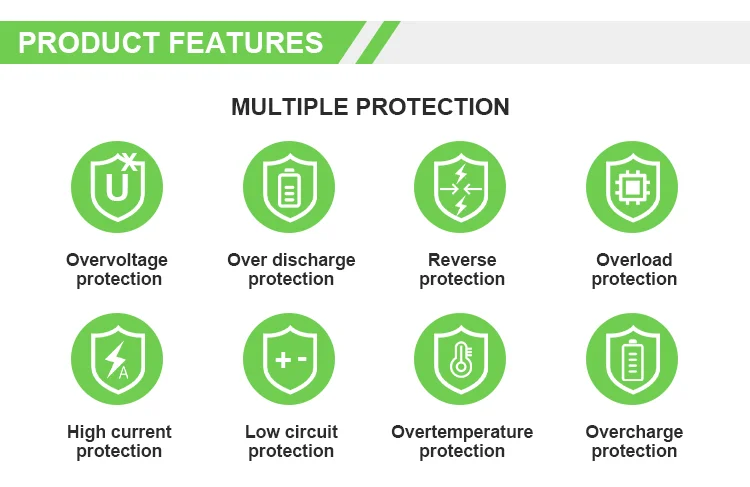 PRODUCT FEATURES

MULTIPLE PROTECTION

U

Overvoltage protection

Over discharge protection

Reverse protection

Overload protection

A

High current protection

+ -

Low circuit protection

Overtemperature protection

Overcharge protection